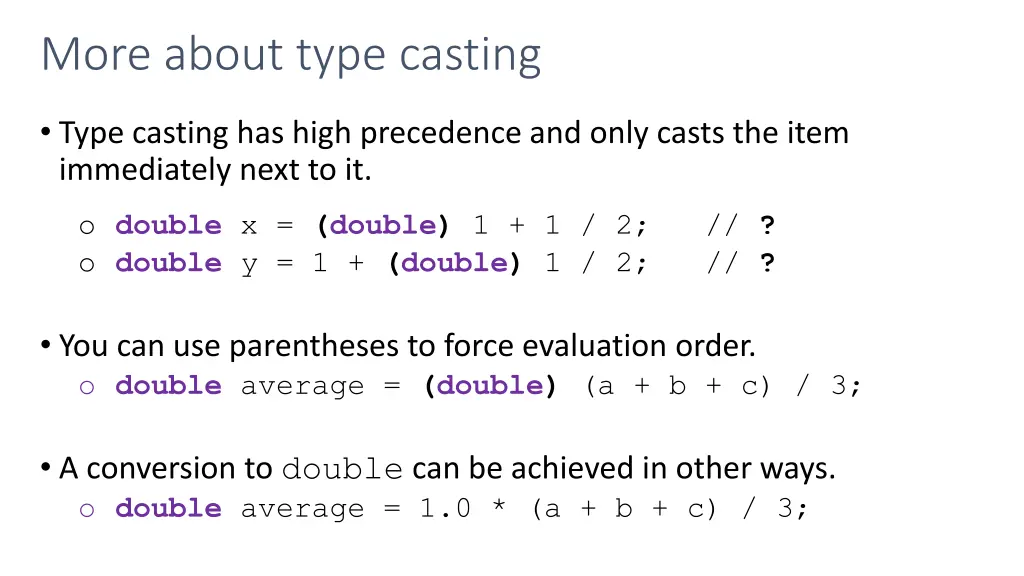 More about type casting

• Type casting has high precedence and only casts the item immediately next to it.

o double x = (double) 1 + 1 / 2;   // ?
o double y = 1 + (double) 1 / 2;   // ?

• You can use parentheses to force evaluation order.
o double average = (double) (a + b + c) / 3;

• A conversion to double can be achieved in other ways.
o double average = 1.0 * (a + b + c) / 3;